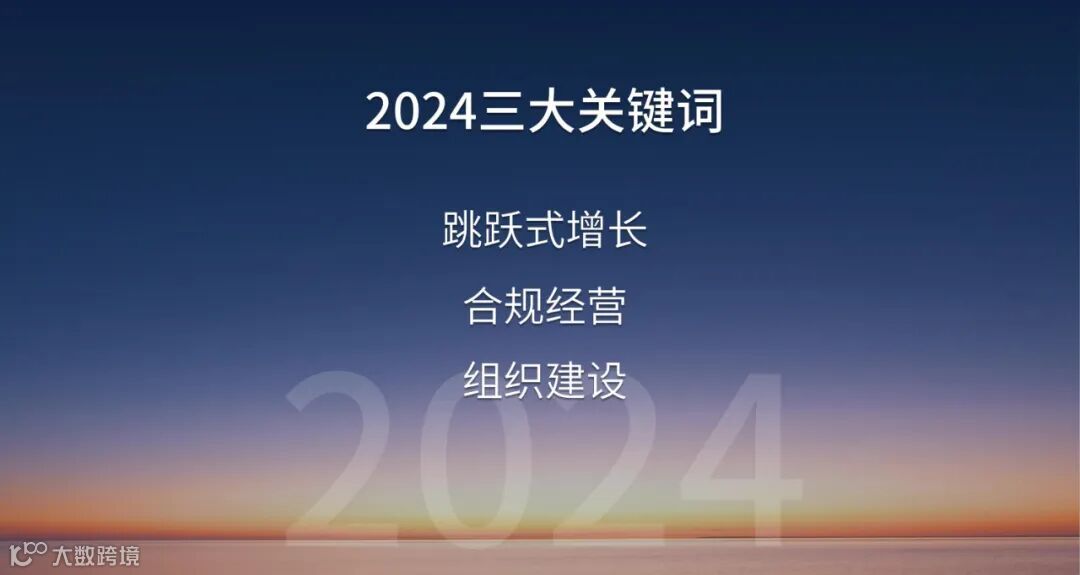 2024三大关键词

跳跃式增长

合规经营

组织建设

2024

大数跨境